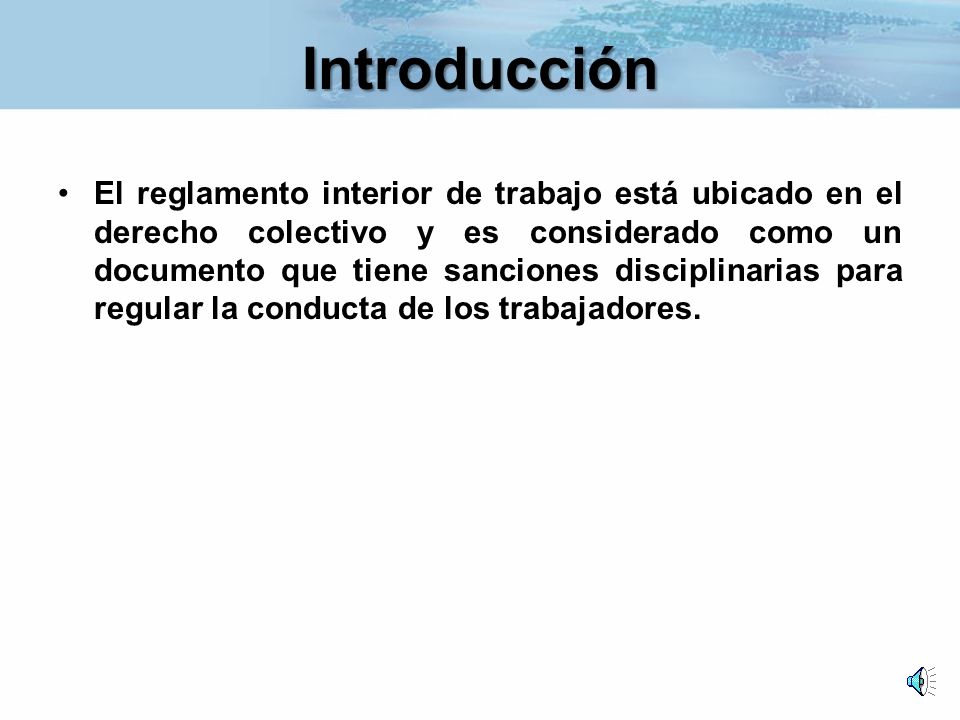 Introducción

• El reglamento interior de trabajo está ubicado en el derecho colectivo y es considerado como un documento que tiene sanciones disciplinarias para regular la conducta de los trabajadores.